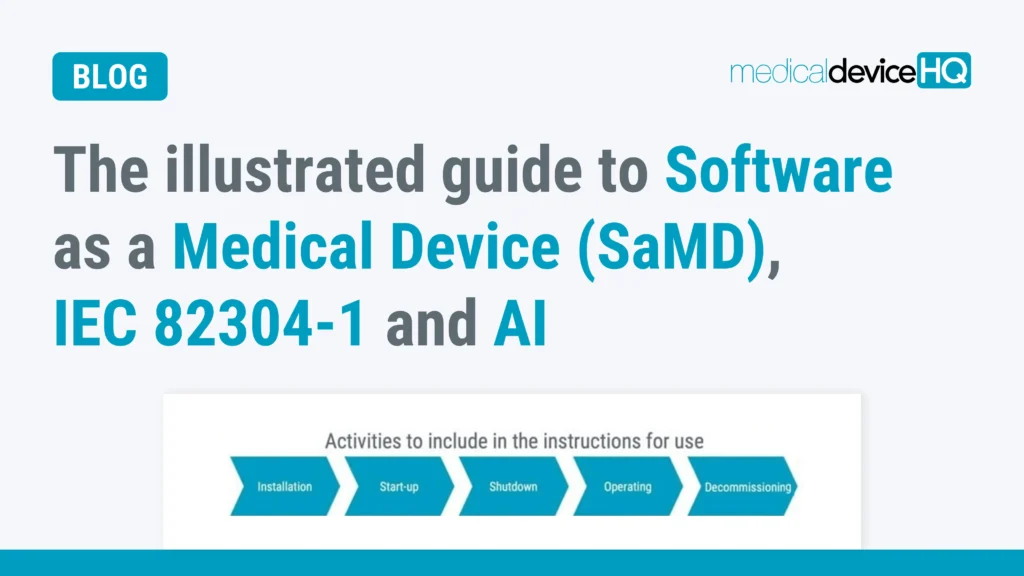 BLOG

medicaldeviceHQ

The illustrated guide to Software as a Medical Device (SaMD), IEC 82304-1 and AI

Activities to include in the instructions for use

Installation

Start-up

Shutdown

Operating

Decommissioning